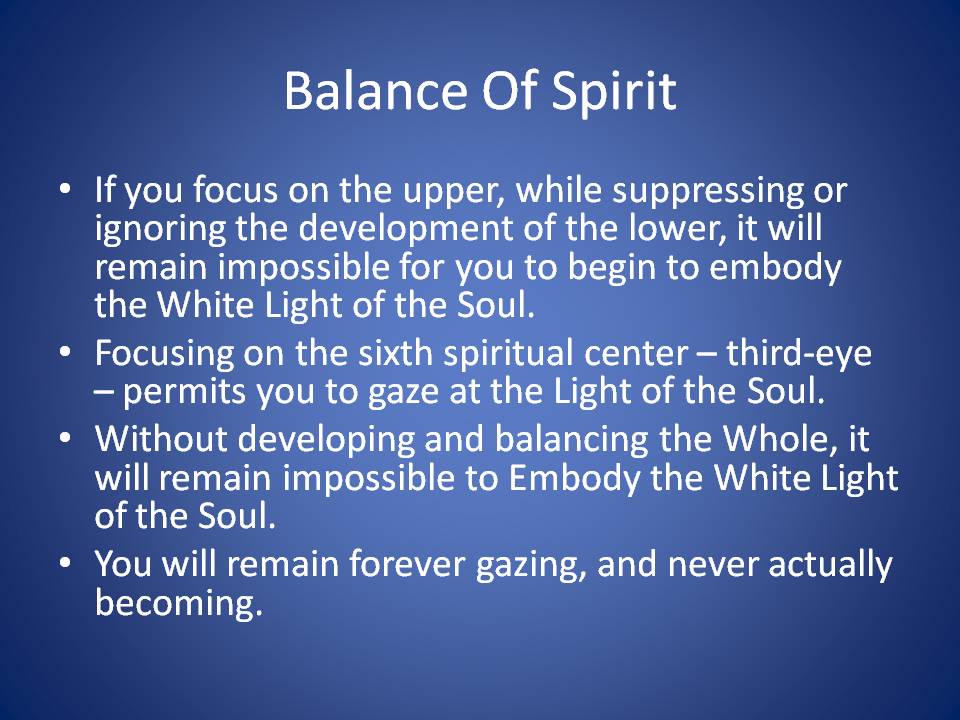 Balance Of Spirit

• If you focus on the upper, while suppressing or ignoring the development of the lower, it will remain impossible for you to begin to embody the White Light of the Soul.
• Focusing on the sixth spiritual center – third-eye – permits you to gaze at the Light of the Soul.
• Without developing and balancing the Whole, it will remain impossible to Embody the White Light of the Soul.
• You will remain forever gazing, and never actually becoming.